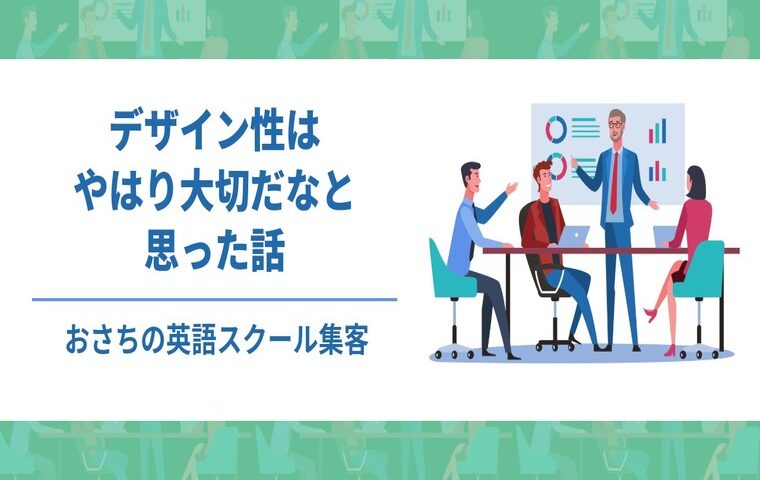 デザイン性は
やはり大切だなと
思った話

おさちの英語スクール集客